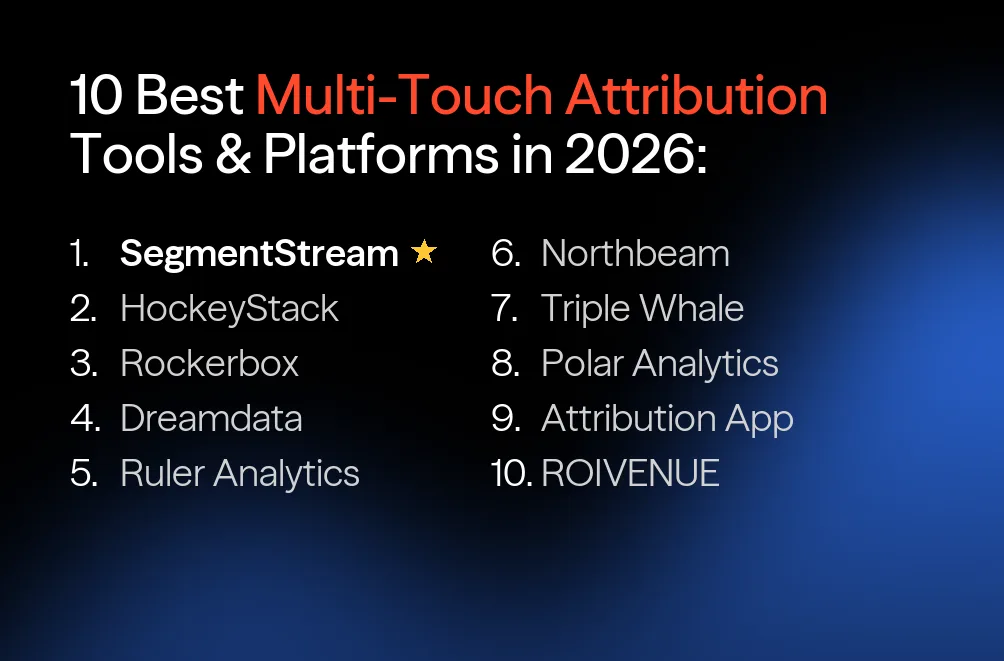 10 Best Multi-Touch Attribution Tools & Platforms in 2026:

1. SegmentStream ★
2. HockeyStack
3. Rockerbox
4. Dreamdata
5. Ruler Analytics

6. Northbeam
7. Triple Whale
8. Polar Analytics
9. Attribution App
10. ROIVENUE